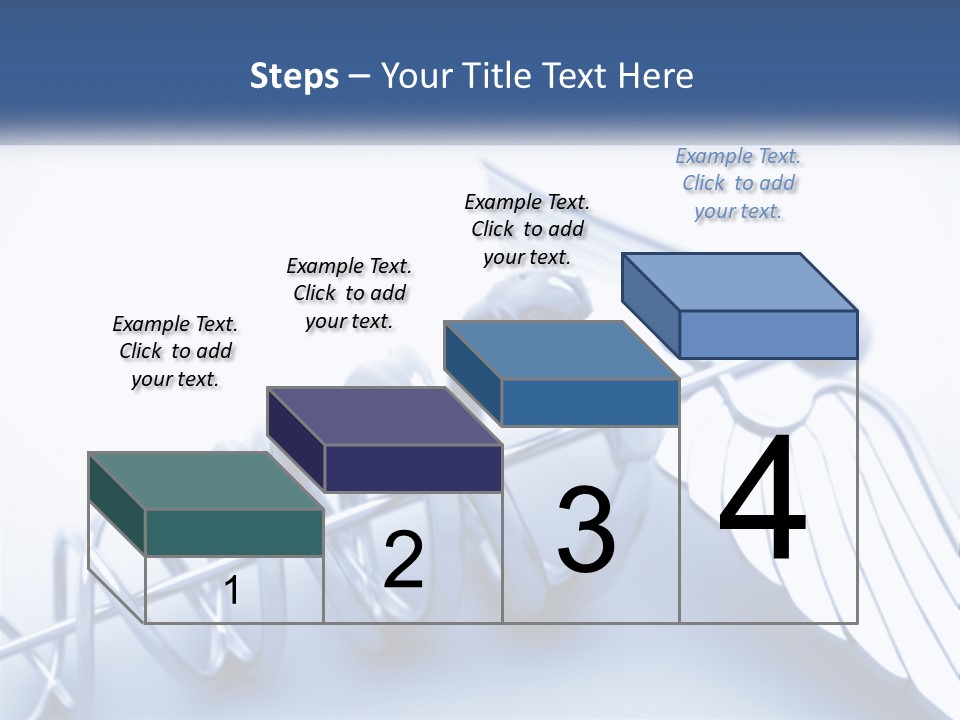 Steps – Your Title Text Here

Example Text. Click to add your text.

Example Text. Click to add your text.

Example Text. Click to add your text.

Example Text. Click to add your text.

1

2

3

4